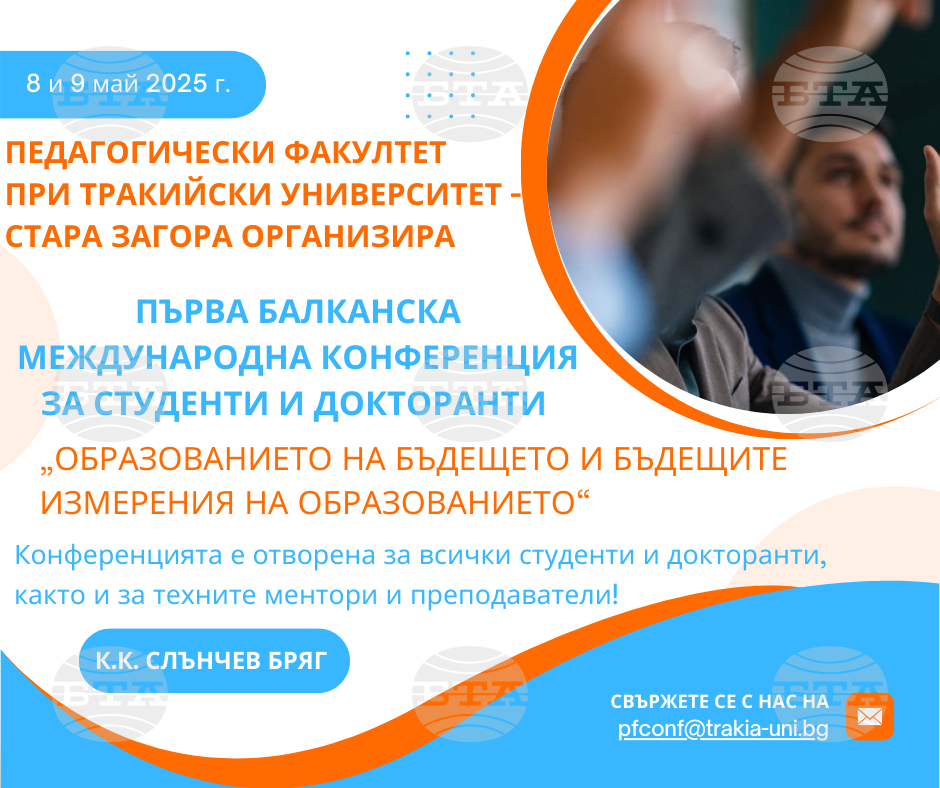 8 и 9 май 2025 г.

ПЕДАГОГИЧЕСКИ ФАКУЛТЕТ ПРИ ТРАКИЙСКИ УНИВЕРСИТЕТ - СТАРА ЗАГОРА ОРГАНИЗИРА

ПЪРВА БАЛКАНСКА МЕЖДУНАРОДНА КОНФЕРЕНЦИЯ ЗА СТУДЕНТИ И ДОКТОРАНТИ

„ОБРАЗОВАНИЕТО НА БЪДЕЩЕТО И БЪДЕЩИТЕ ИЗМЕРЕНИЯ НА ОБРАЗОВАНИЕТО“

Конференцията е отворена за всички студенти и докторанти, както и за техните ментори и преподаватели!

К.К. СЛЪНЧЕВ БРЯГ

СВЪРЖЕТЕ СЕ С НАС НА
pfconf@trakia-uni.bg

БТА